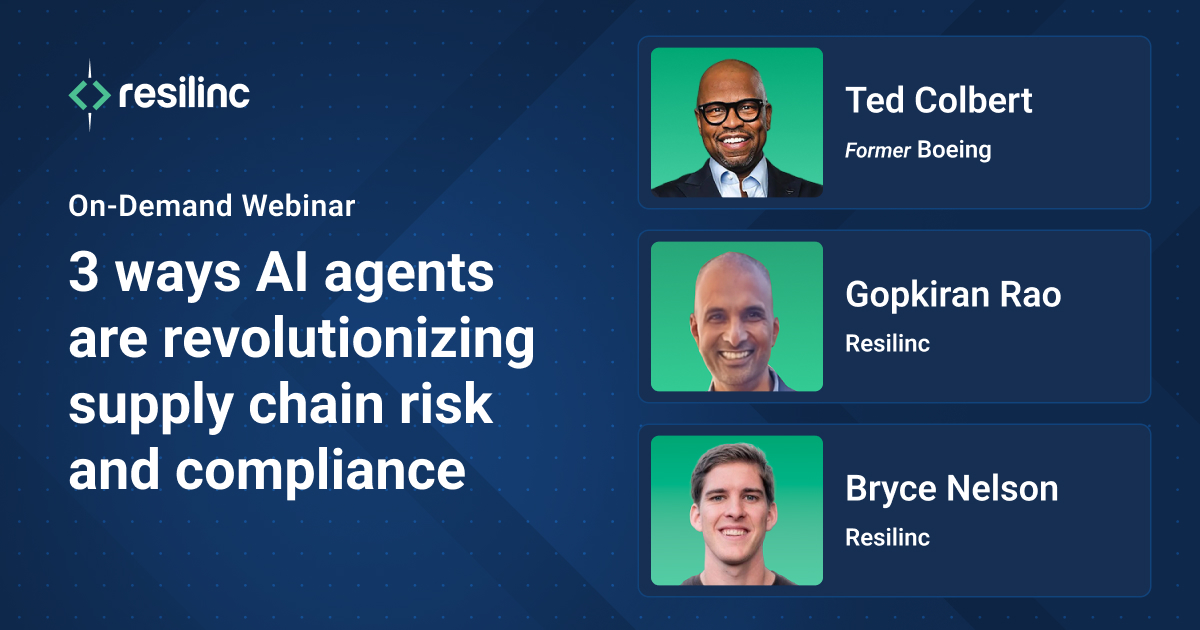 resilinc

On-Demand Webinar

3 ways AI agents are revolutionizing supply chain risk and compliance

Ted Colbert
Former Boeing

Gopkiran Rao
Resilinc

Bryce Nelson
Resilinc